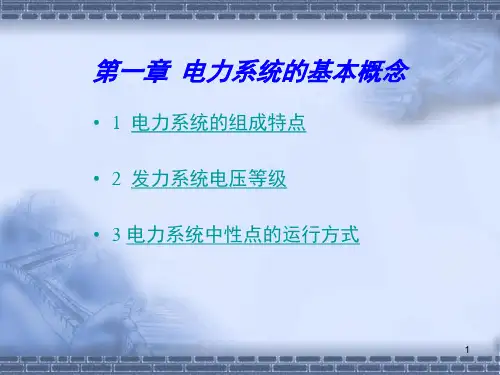 第一章 电力系统的基本概念

• 1 电力系统的组成特点

• 2 发力系统电压等级

• 3 电力系统中性点的运行方式

1